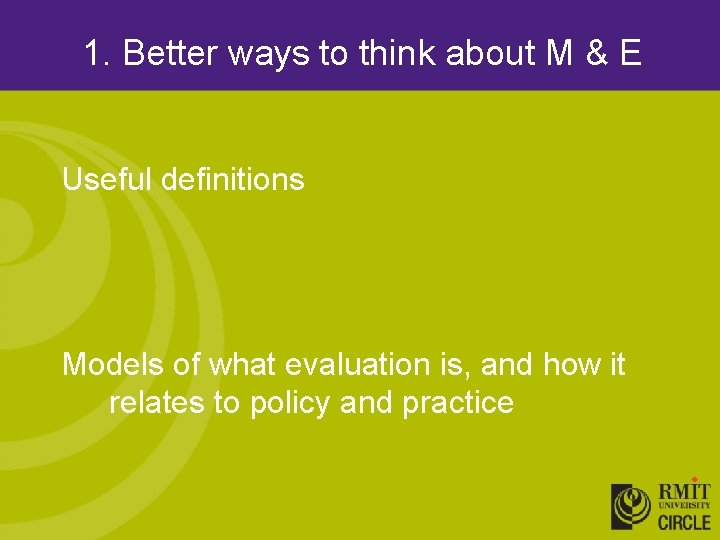 1. Better ways to think about M & E

Useful definitions

Models of what evaluation is, and how it relates to policy and practice

RMIT
UNIVERSITY
CIRCLE